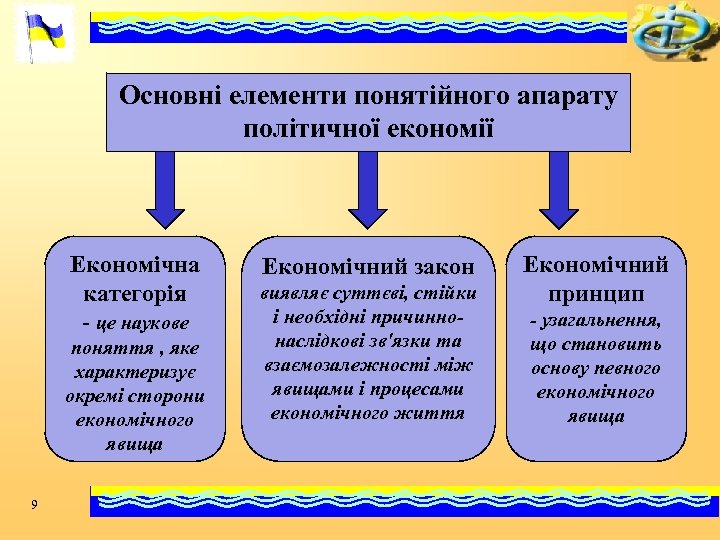 Основні елементи понятійного апарату політичної економії

Економічна категорія
- це наукове поняття , яке характеризує окремі сторони економічного явища

Економічний закон
виявляє суттєві, стійки і необхідні причинно-наслідкові зв'язки та взаємозалежності між явищами і процесами економічного життя

Економічний принцип
- узагальнення, що становить основу певного економічного явища

9